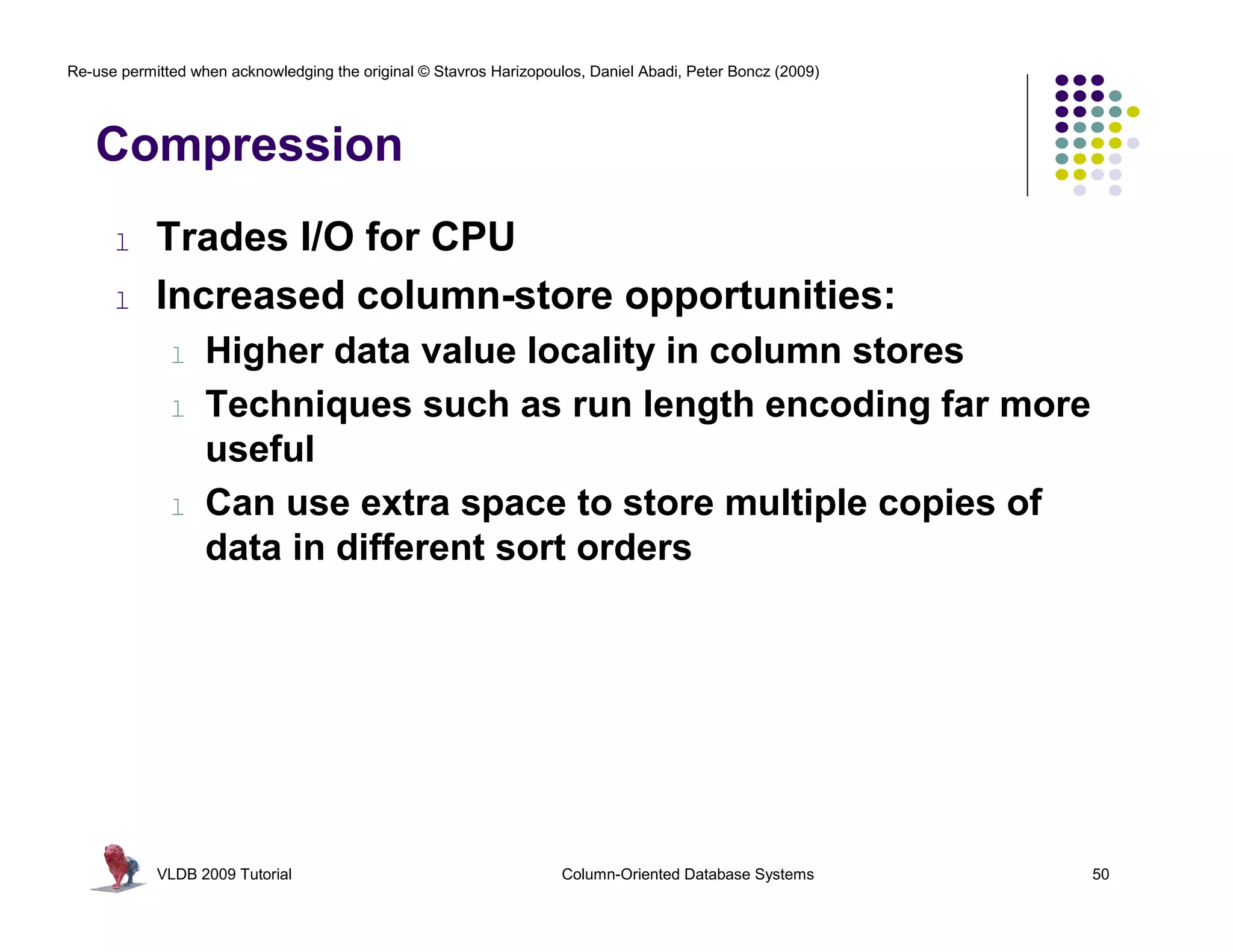 Re-use permitted when acknowledging the original © Stavros Harizopoulos, Daniel Abadi, Peter Boncz (2009)

Compression

l Trades I/O for CPU

l Increased column-store opportunities:

l Higher data value locality in column stores

l Techniques such as run length encoding far more useful

l Can use extra space to store multiple copies of data in different sort orders

VLDB 2009 Tutorial

Column-Oriented Database Systems

50